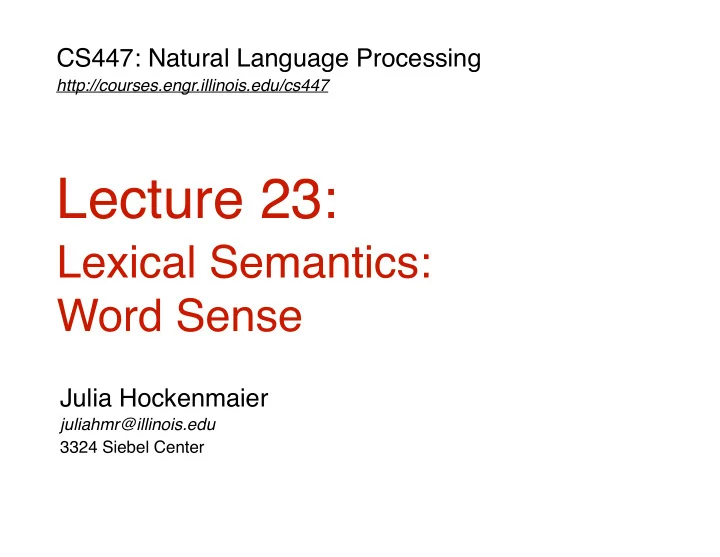 CS447: Natural Language Processing
http://courses.engr.illinois.edu/cs447

Lecture 23:
Lexical Semantics:
Word Sense

Julia Hockenmaier
juliahmr@illinois.edu
3324 Siebel Center